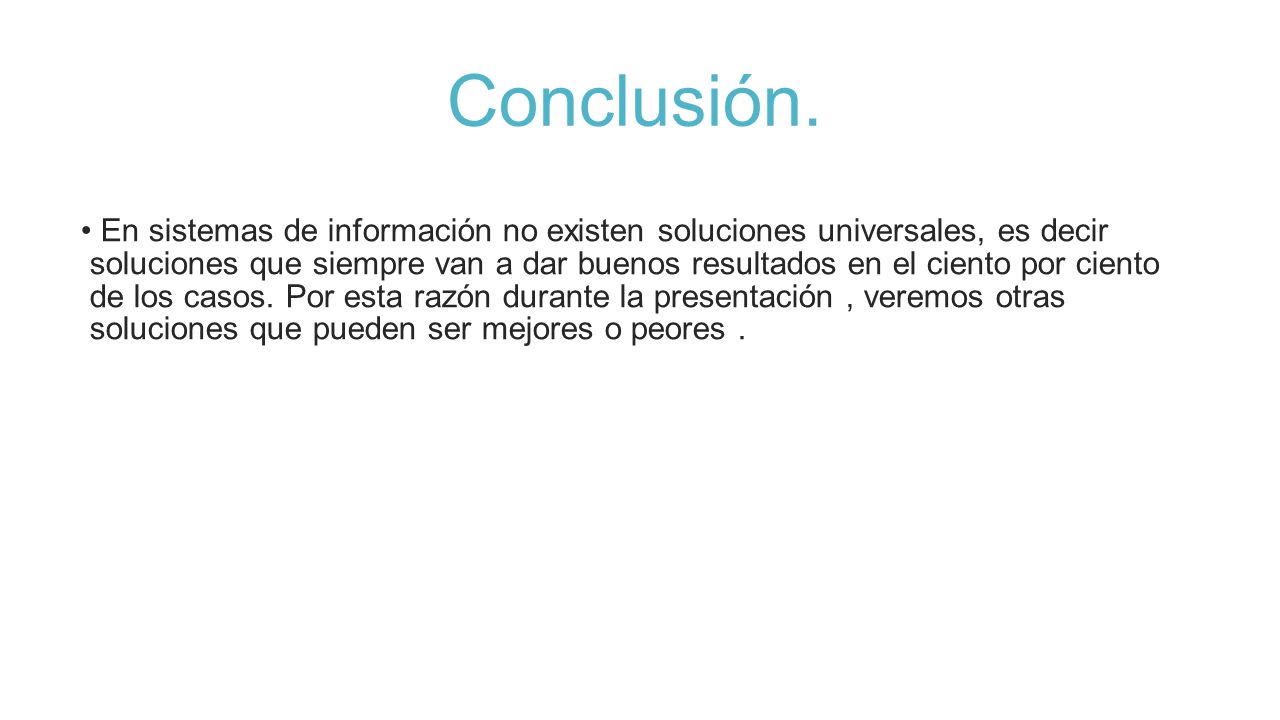 Conclusión.

• En sistemas de información no existen soluciones universales, es decir soluciones que siempre van a dar buenos resultados en el ciento por ciento de los casos. Por esta razón durante la presentación , veremos otras soluciones que pueden ser mejores o peores .